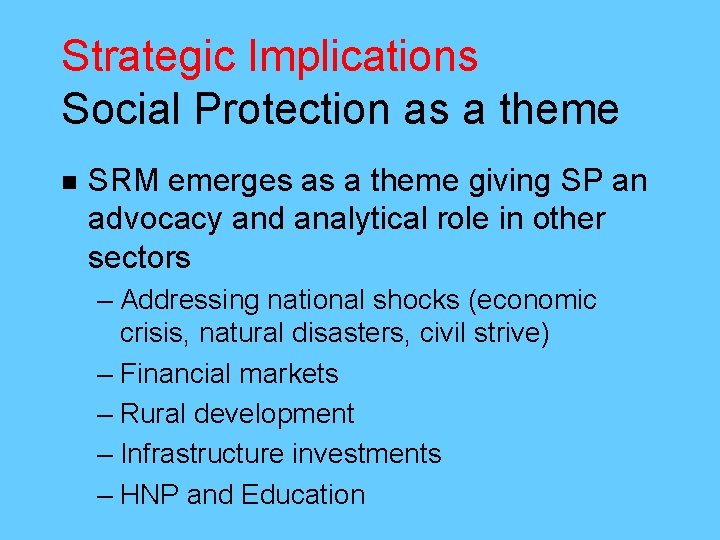 Strategic Implications
Social Protection as a theme

■ SRM emerges as a theme giving SP an advocacy and analytical role in other sectors
– Addressing national shocks (economic crisis, natural disasters, civil strive)
– Financial markets
– Rural development
– Infrastructure investments
– HNP and Education